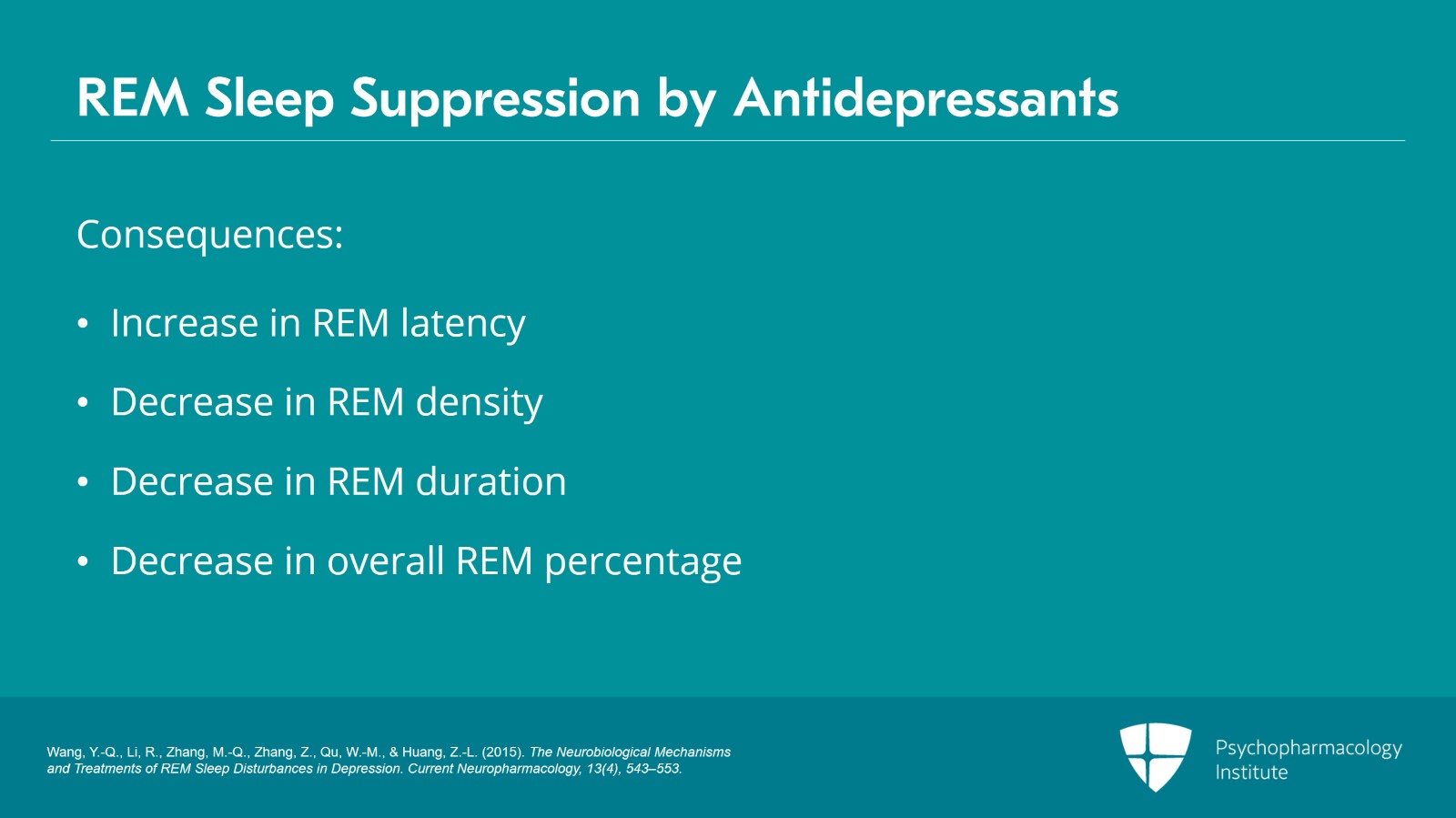 REM Sleep Suppression by Antidepressants

Consequences:

• Increase in REM latency

• Decrease in REM density

• Decrease in REM duration

• Decrease in overall REM percentage

Wang, Y.-Q., Li, R., Zhang, M.-Q., Zhang, Z., Qu, W.-M., & Huang, Z.-L. (2015). The Neurobiological Mechanisms and Treatments of REM Sleep Disturbances in Depression. Current Neuropharmacology, 13(4), 543–553.

Psychopharmacology Institute